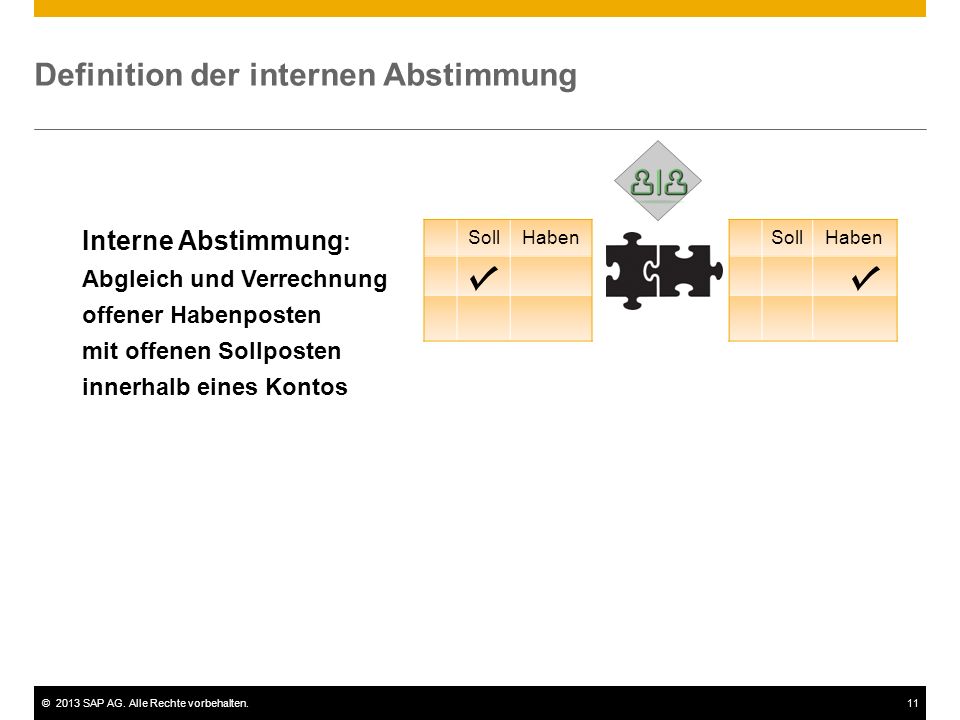 Definition der internen Abstimmung

Interne Abstimmung:
Abgleich und Verrechnung offener Habenposten mit offenen Sollposten innerhalb eines Kontos

| | Soll | Haben |
|---|---|---|
| | ✓ | |
| | | |

| | Soll | Haben |
|---|---|---|
| | | ✓ |
| | | |

© 2013 SAP AG. Alle Rechte vorbehalten.

11